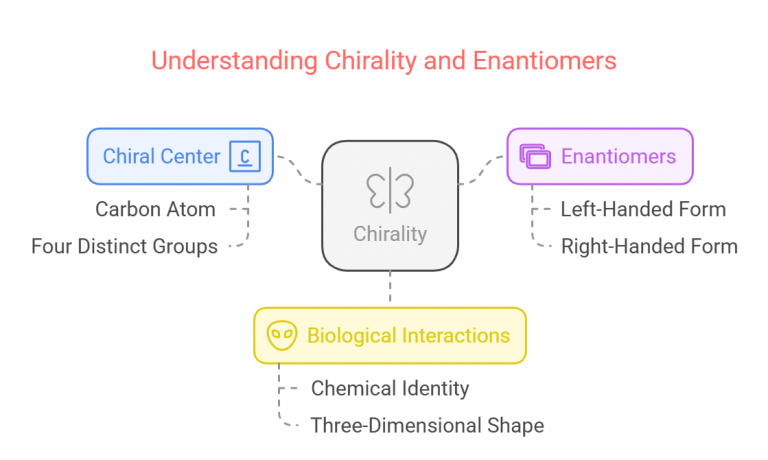 Understanding Chirality and Enantiomers

Chiral Center C

Carbon Atom

Four Distinct Groups

Chirality

Enantiomers

Left-Handed Form

Right-Handed Form

Biological Interactions

Chemical Identity

Three-Dimensional Shape